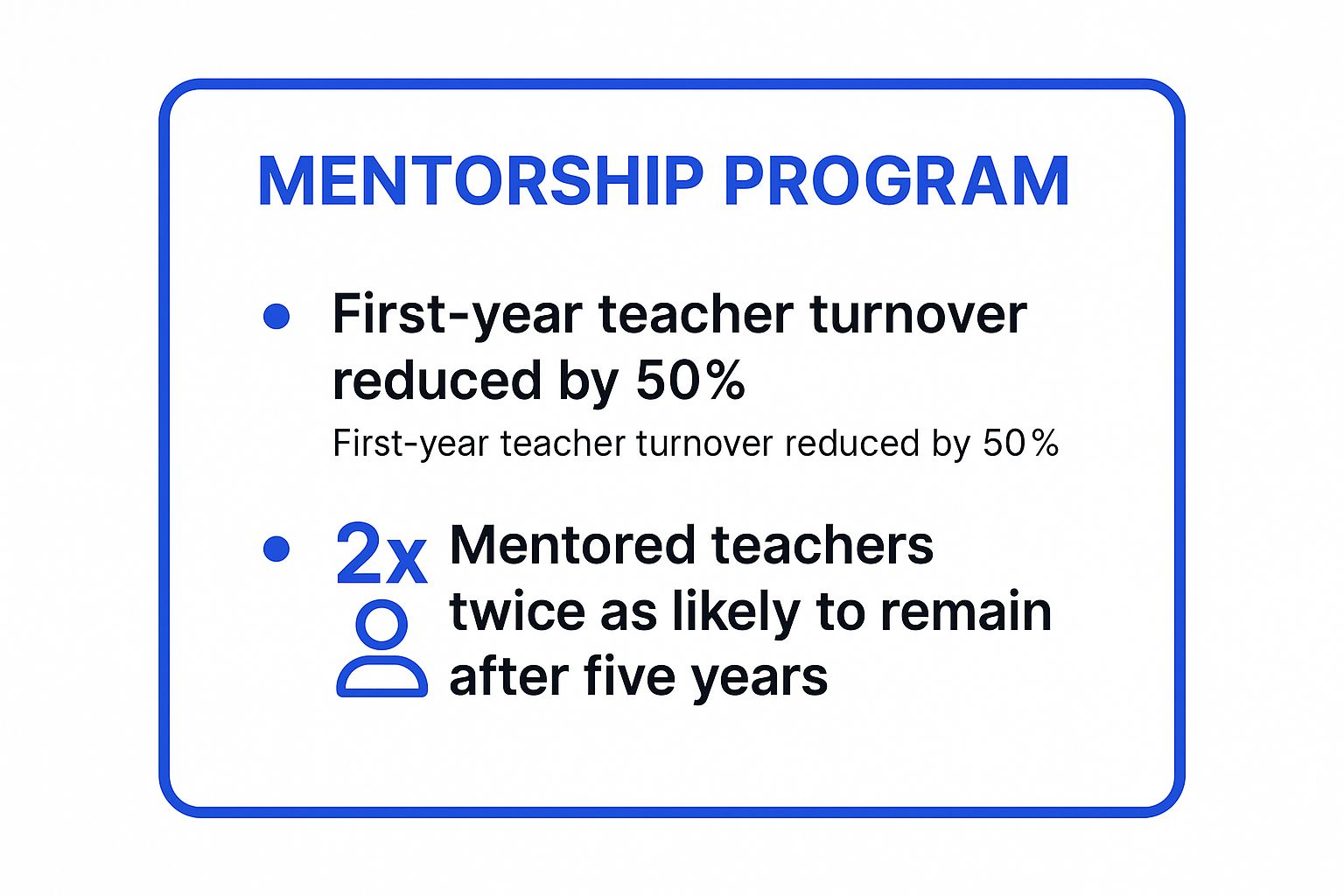 MENTORSHIP PROGRAM

• First-year teacher turnover reduced by 50%

First-year teacher turnover reduced by 50%

• 2x Mentored teachers twice as likely to remain after five years